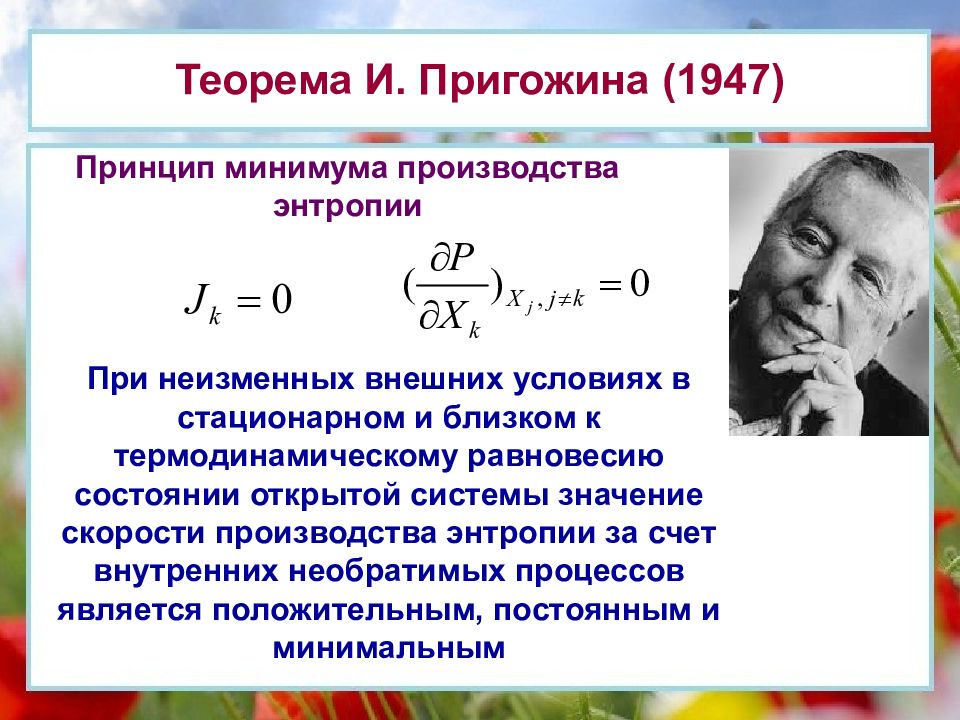 Теорема И. Пригожина (1947)

Принцип минимума производства энтропии

$J_k = 0$

$(\frac{\partial P}{\partial X_k})_{X_j, j \neq k} = 0$

При неизменных внешних условиях в стационарном и близком к термодинамическому равновесию состоянии открытой системы значение скорости производства энтропии за счет внутренних необратимых процессов является положительным, постоянным и минимальным